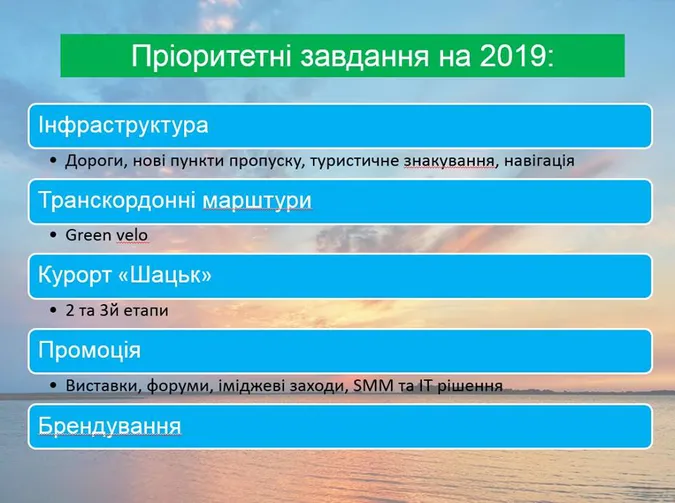 Пріоритетні завдання на 2019:

Інфраструктура

• Дороги, нові пункти пропуску, туристичне знакування, навігація

Транскордонні марштури

• Green velo

Курорт «Шацьк»

• 2 та 3й етапи

Промоція

• Виставки, форуми, іміджеві заходи, SMM та IT рішення

Брендування